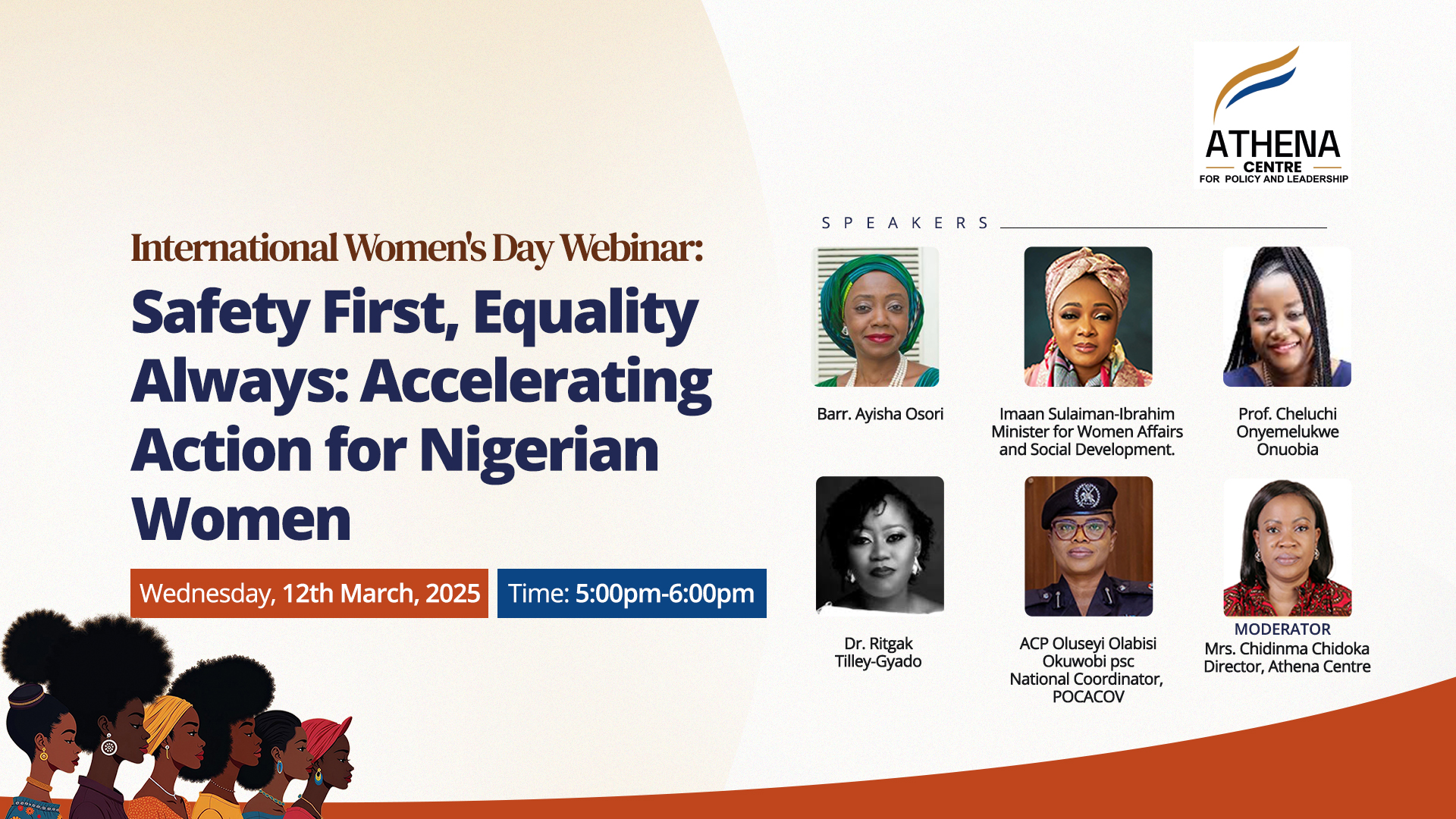 ATHENA
CENTRE
FOR POLICY AND LEADERSHIP

International Women's Day Webinar:

Safety First, Equality Always: Accelerating Action for Nigerian Women

Wednesday, 12th March, 2025

Time: 5:00pm-6:00pm

SPEAKERS

Barr. Ayisha Osori

Imaan Sulaiman-Ibrahim
Minister for Women Affairs and Social Development.

Prof. Cheluchi Onyemelukwe Onuobia

Dr. Ritgak Tilley-Gyado

ACP Oluseyi Olabisi Okuwobi psc
National Coordinator, POCACOV

MODERATOR
Mrs. Chidinma Chidoka
Director, Athena Centre